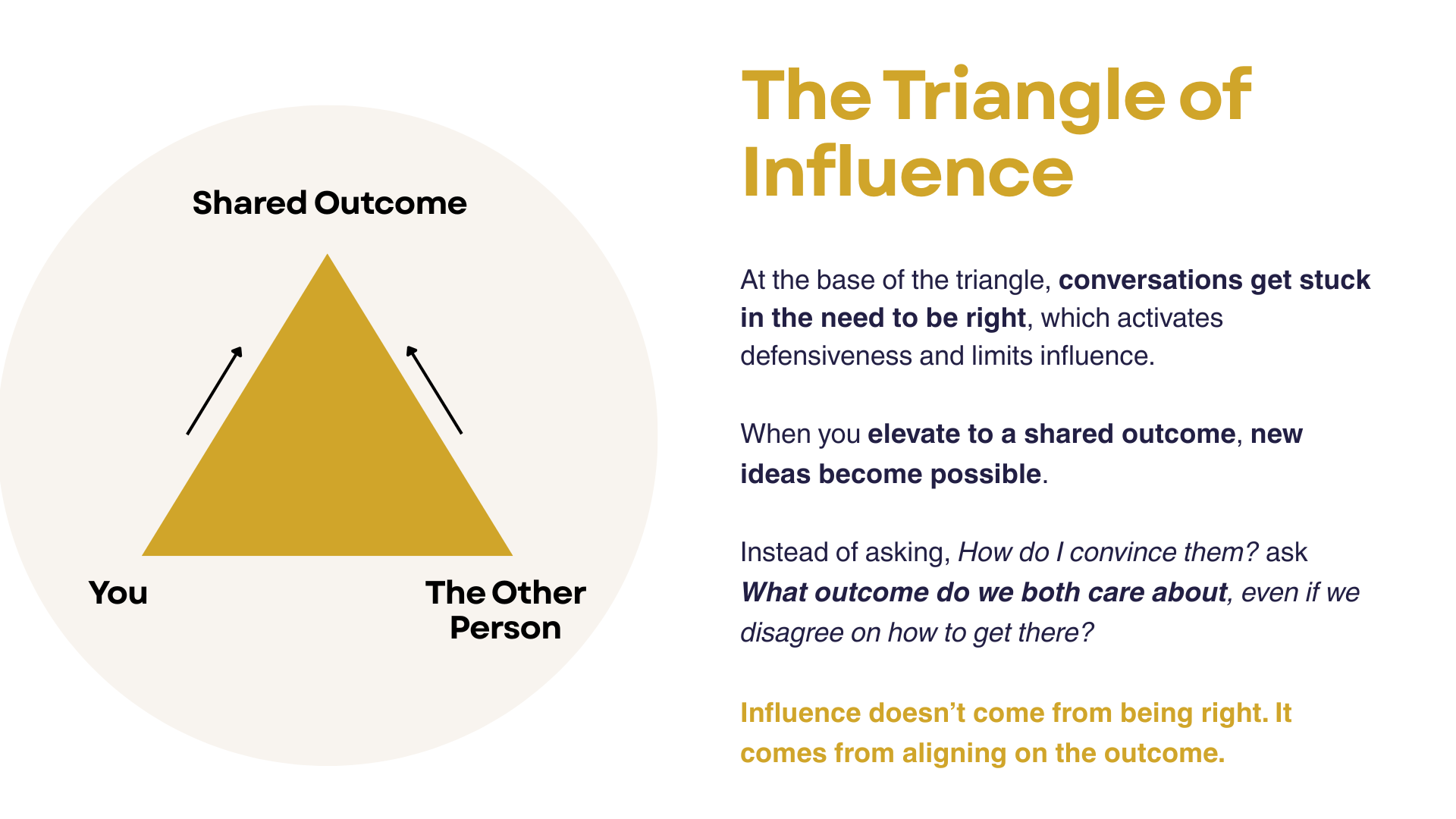 Shared Outcome

You

The Other Person

The Triangle of Influence

At the base of the triangle, conversations get stuck in the need to be right, which activates defensiveness and limits influence.

When you elevate to a shared outcome, new ideas become possible.

Instead of asking, How do I convince them? ask What outcome do we both care about, even if we disagree on how to get there?

Influence doesn't come from being right. It comes from aligning on the outcome.